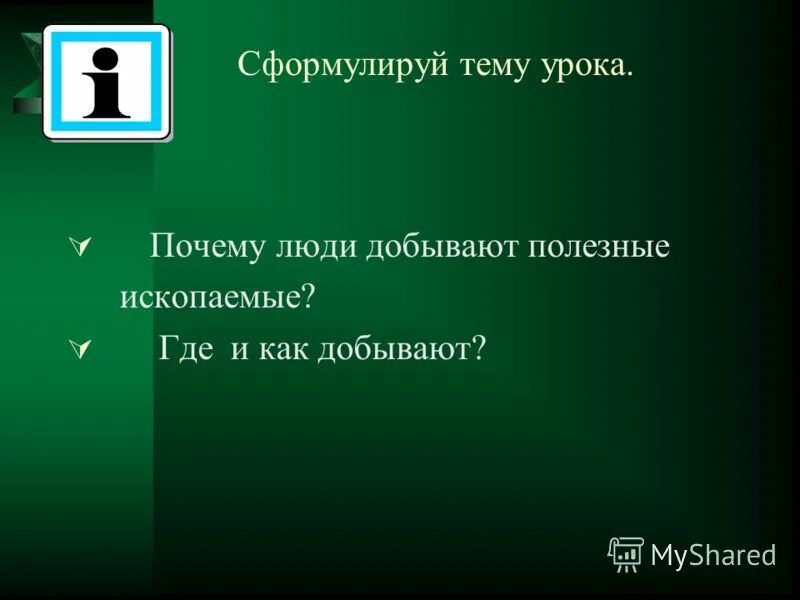 i

Сформулируй тему урока.

Почему люди добывают полезные ископаемые?

Где и как добывают?

MyShared